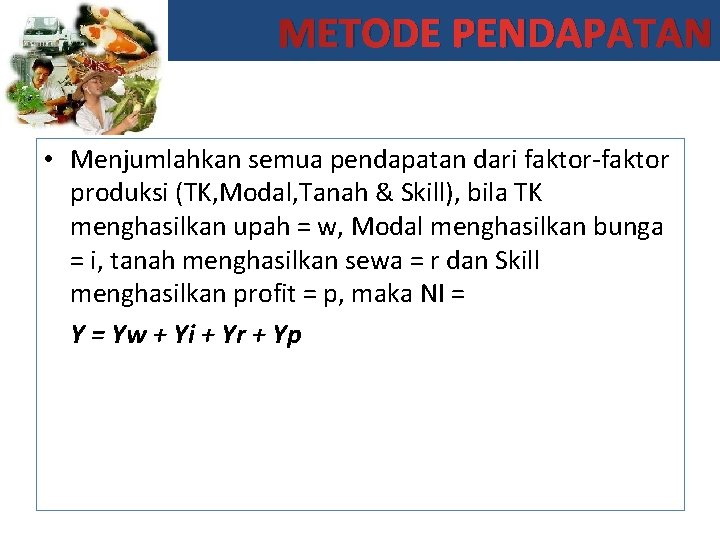 METODE PENDAPATAN

• Menjumlahkan semua pendapatan dari faktor-faktor produksi (TK,Modal,Tanah & Skill), bila TK menghasilkan upah = w, Modal menghasilkan bunga = i, tanah menghasilkan sewa = r dan Skill menghasilkan profit = p, maka NI =

$Y = Yw + Yi + Yr + Yp$